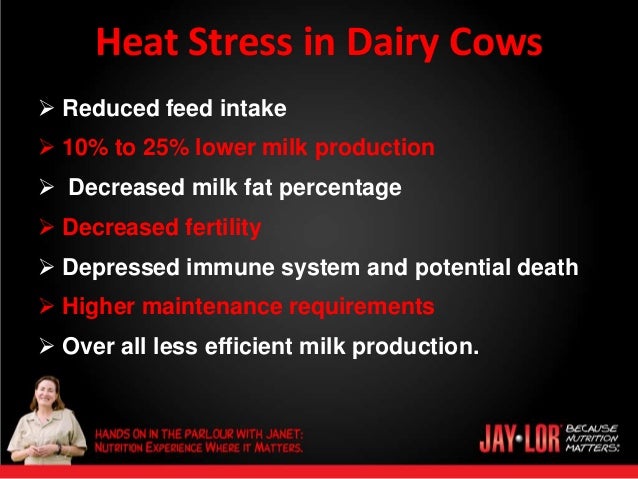 Heat Stress in Dairy Cows

➢ Reduced feed intake
➢ 10% to 25% lower milk production
➢ Decreased milk fat percentage
➢ Decreased fertility
➢ Depressed immune system and potential death
➢ Higher maintenance requirements
➢ Over all less efficient milk production.

HANDS ON IN THE PARLOUR WITH JANET:
NUTRITION EXPERIENCE WHERE IT MATTERS.

JAY•LOR BECAUSE NUTRITION MATTERS.